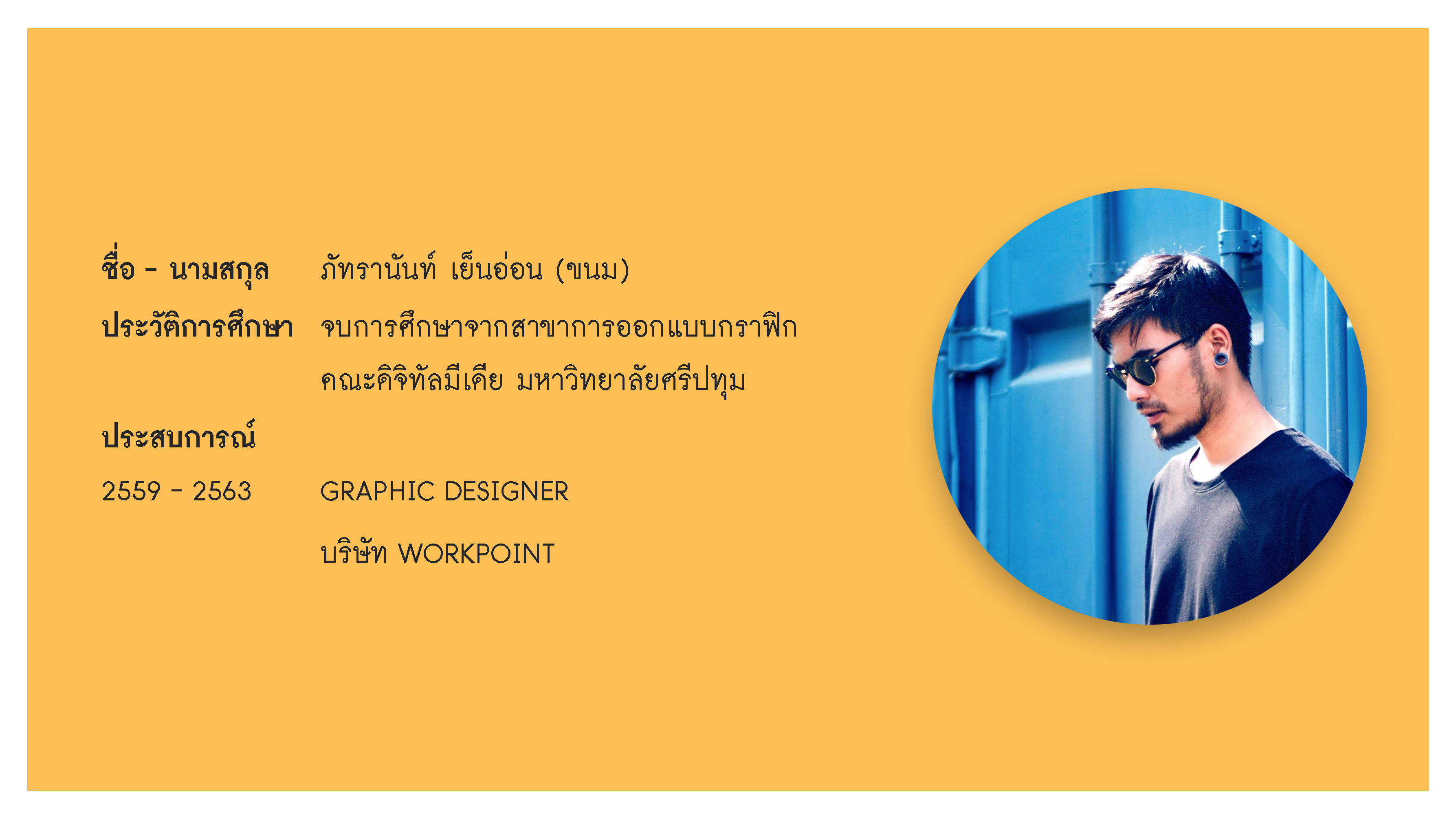 ชื่อ - นามสกุล ภัทรานันท์ เย็นอ่อน (ขนม)

ประวัติการศึกษา จบการศึกษาจากสาขาการออกแบบกราฟิก คณะดิจิทัลมีเดีย มหาวิทยาลัยศรีปทุม

ประสบการณ์

2559 - 2563 GRAPHIC DESIGNER

บริษัท WORKPOINT